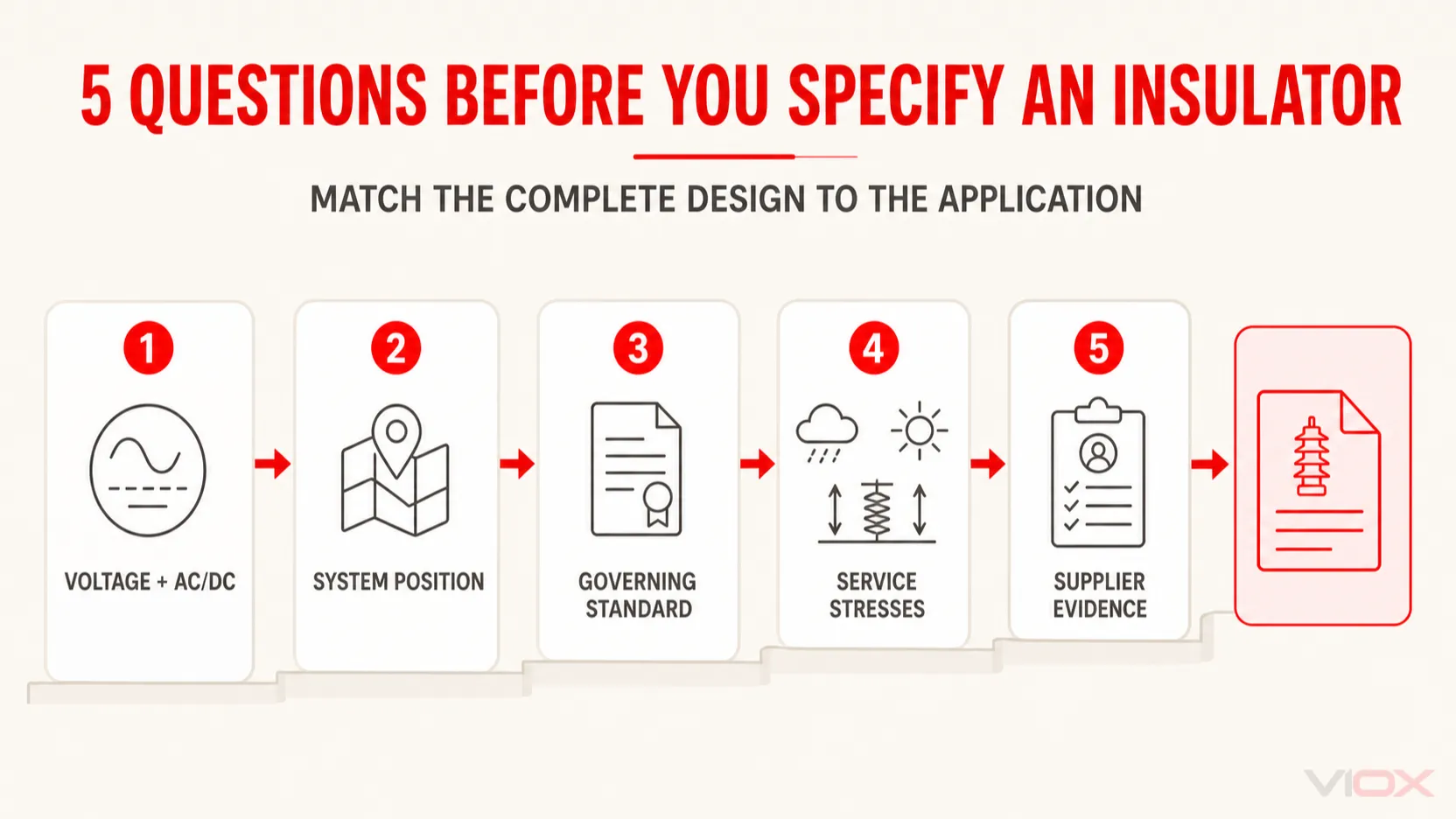 5 QUESTIONS BEFORE YOU SPECIFY AN INSULATOR

MATCH THE COMPLETE DESIGN TO THE APPLICATION

1
VOLTAGE + AC/DC

2
SYSTEM POSITION

3
GOVERNING STANDARD

4
SERVICE STRESSES

5
SUPPLIER EVIDENCE

VIOX